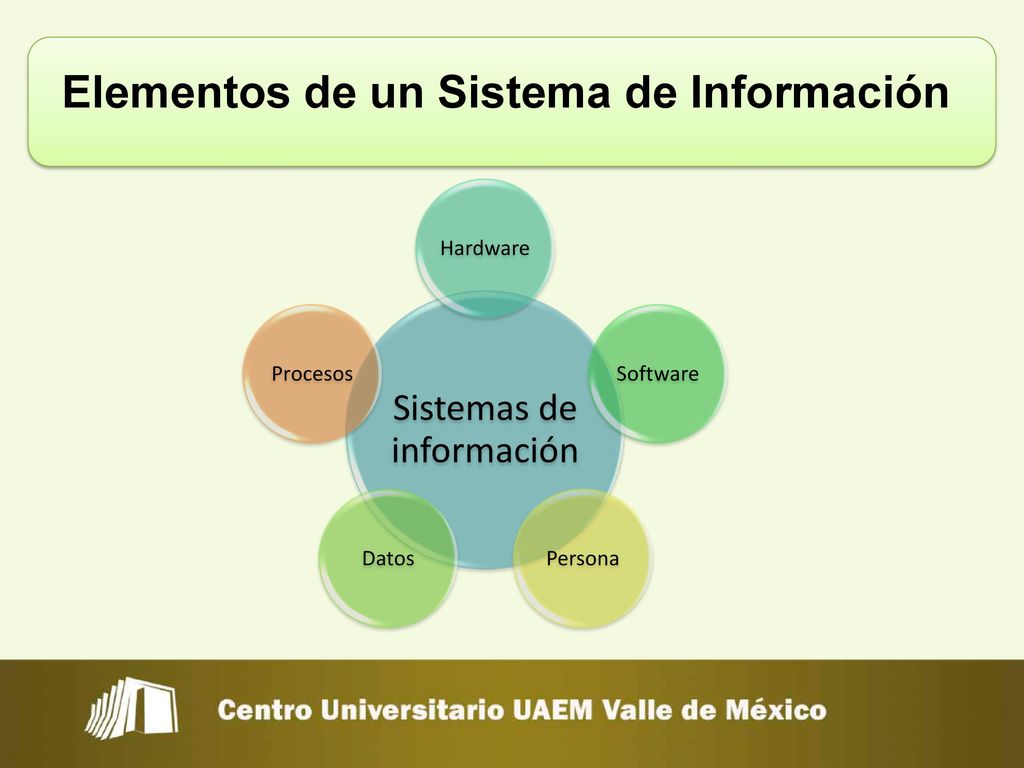 Elementos de un Sistema de Información

Hardware

Procesos

Software

Sistemas de información

Datos

Persona

Centro Universitario UAEM Valle de México